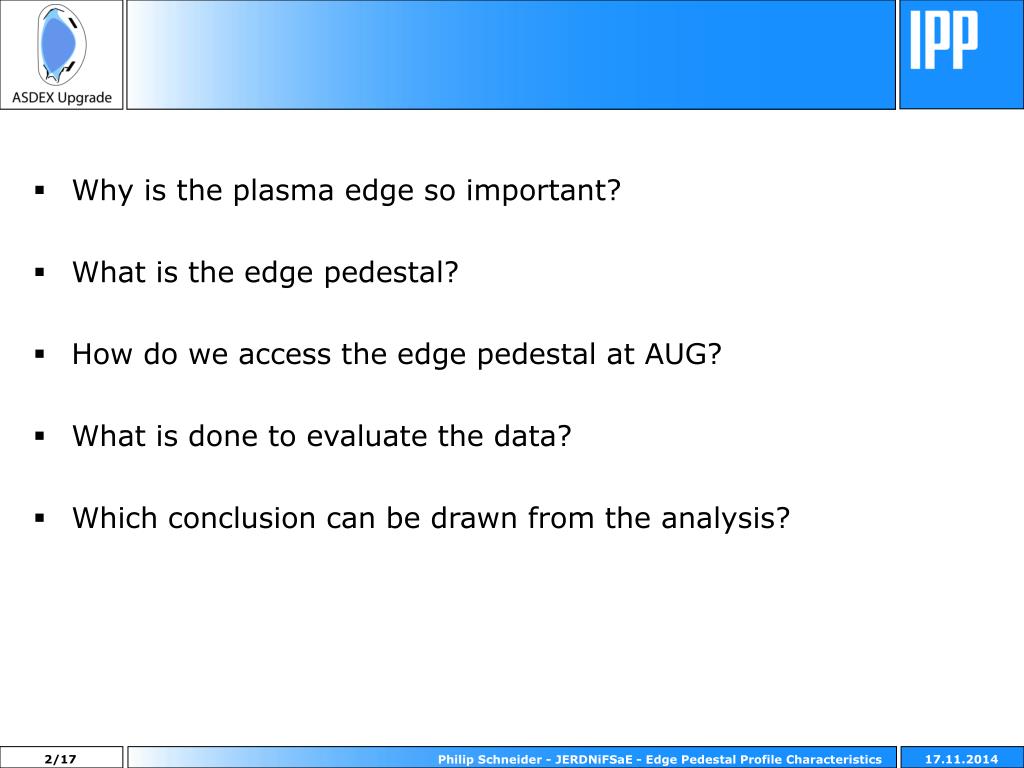 ASDEX Upgrade

IPP

▪ Why is the plasma edge so important?

▪ What is the edge pedestal?

▪ How do we access the edge pedestal at AUG?

▪ What is done to evaluate the data?

▪ Which conclusion can be drawn from the analysis?

2/17

Philip Schneider - JERDNiFSaE - Edge Pedestal Profile Characteristics

17.11.2014